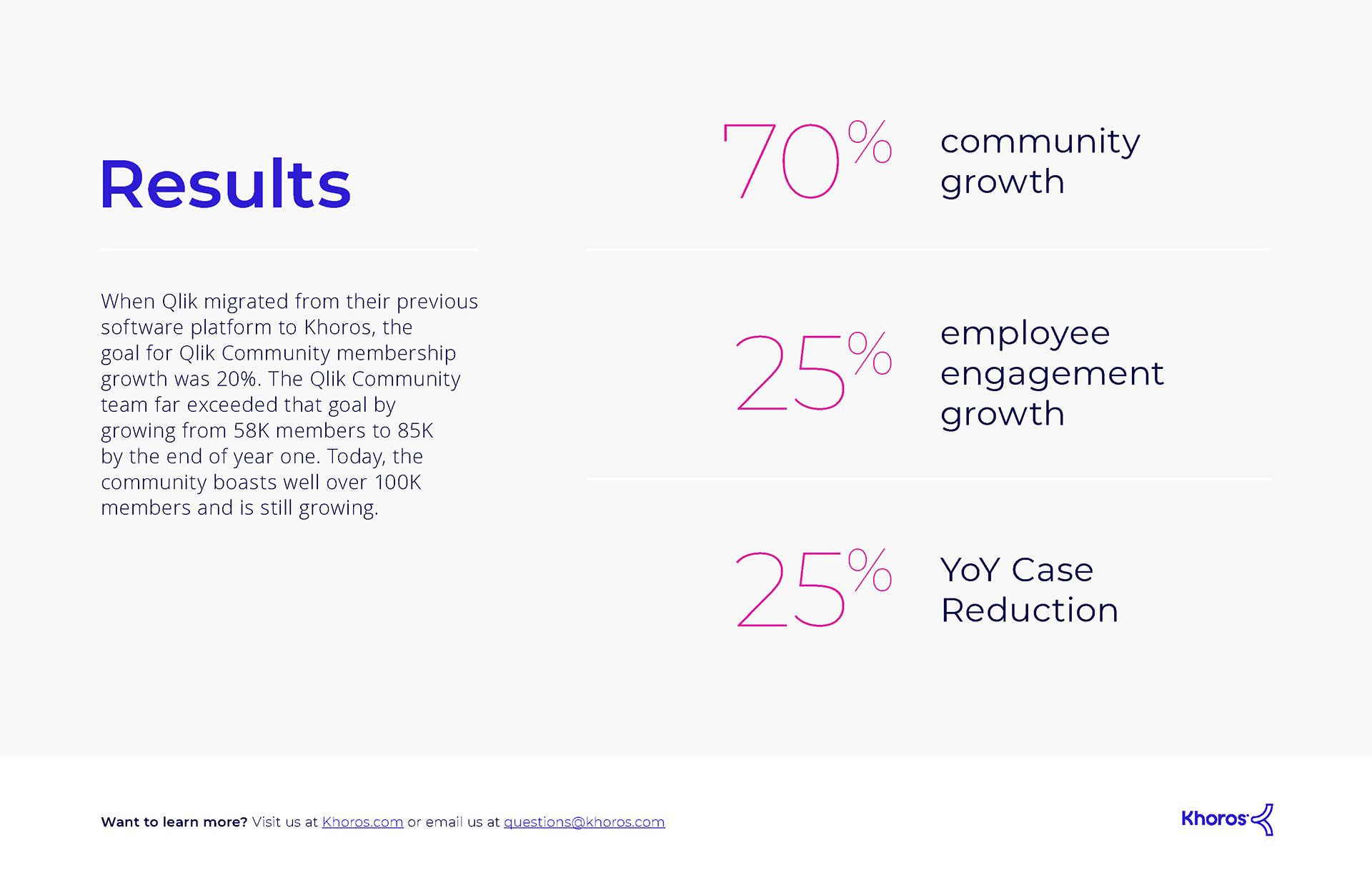 Results

When Qlik migrated from their previous software platform to Khoros, the goal for Qlik Community membership growth was 20%. The Qlik Community team far exceeded that goal by growing from 58K members to 85K by the end of year one. Today, the community boasts well over 100K members and is still growing.

70% community growth

25% employee engagement growth

25% YoY Case Reduction

Want to learn more? Visit us at Khoros.com or email us at questions@khoros.com

Khoros